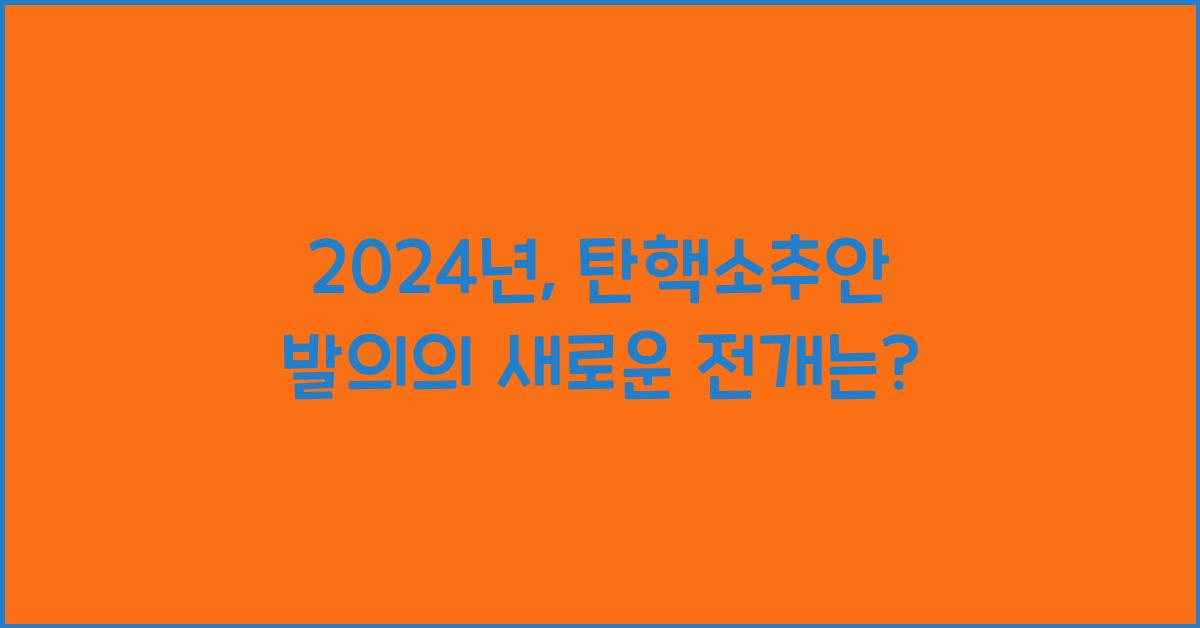 2024년, 탄핵소추안 발의의 새로운 전개는?